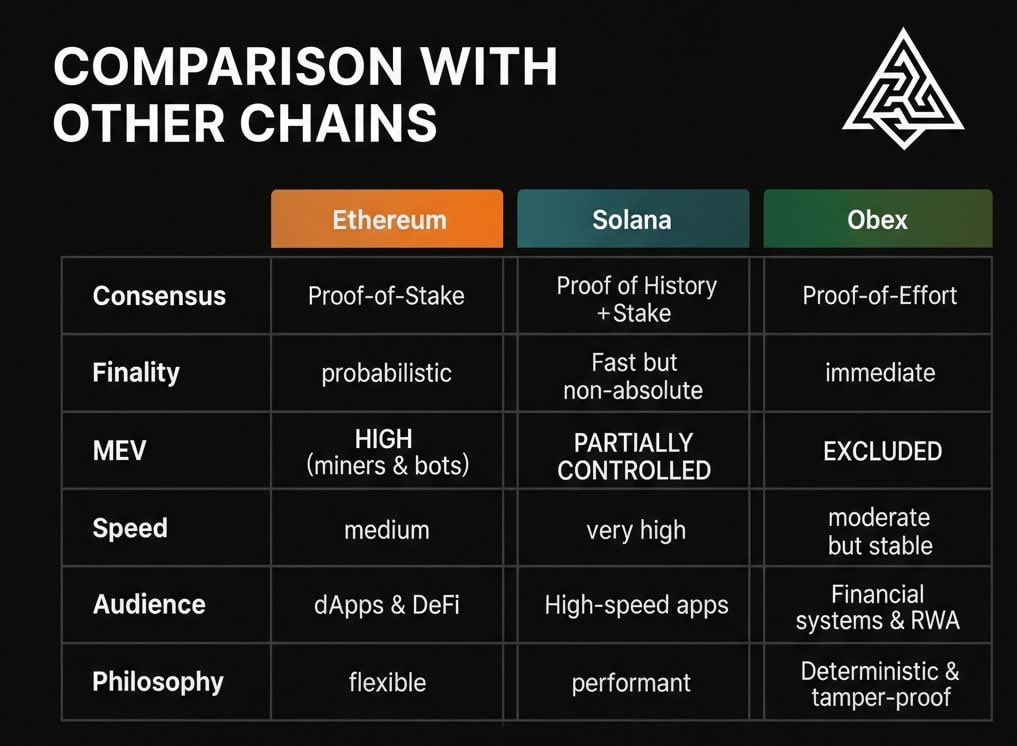 COMPARISON WITH OTHER CHAINS

| | Ethereum | Solana | Obex |
|---|---|---|---|
| Consensus | Proof-of-Stake | Proof of History +Stake | Proof-of-Effort |
| Finality | probabilistic | Fast but non-absolute | immediate |
| MEV | HIGH (miners & bots) | PARTIALLY CONTROLLED | EXCLUDED |
| Speed | medium | very high | moderate but stable |
| Audience | dApps & DeFi | High-speed apps | Financial systems & RWA |
| Philosophy | flexible | performant | Deterministic & tamper-proof |